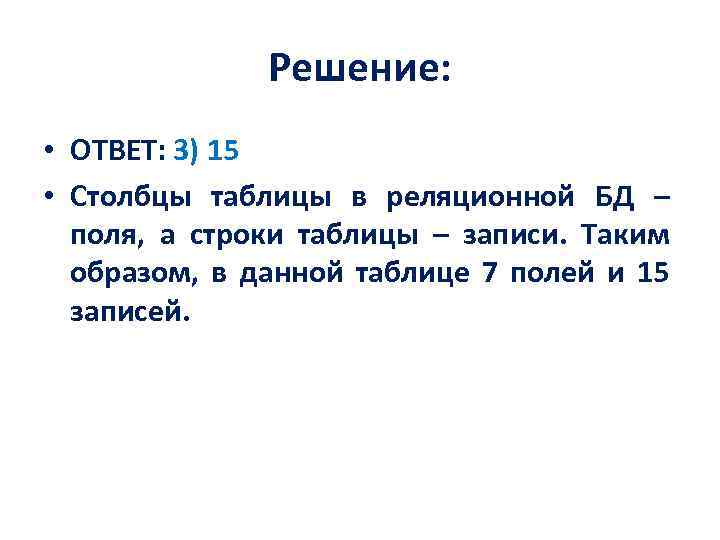 Решение:

• ОТВЕТ: 3) 15

• Столбцы таблицы в реляционной БД – поля, а строки таблицы – записи. Таким образом, в данной таблице 7 полей и 15 записей.